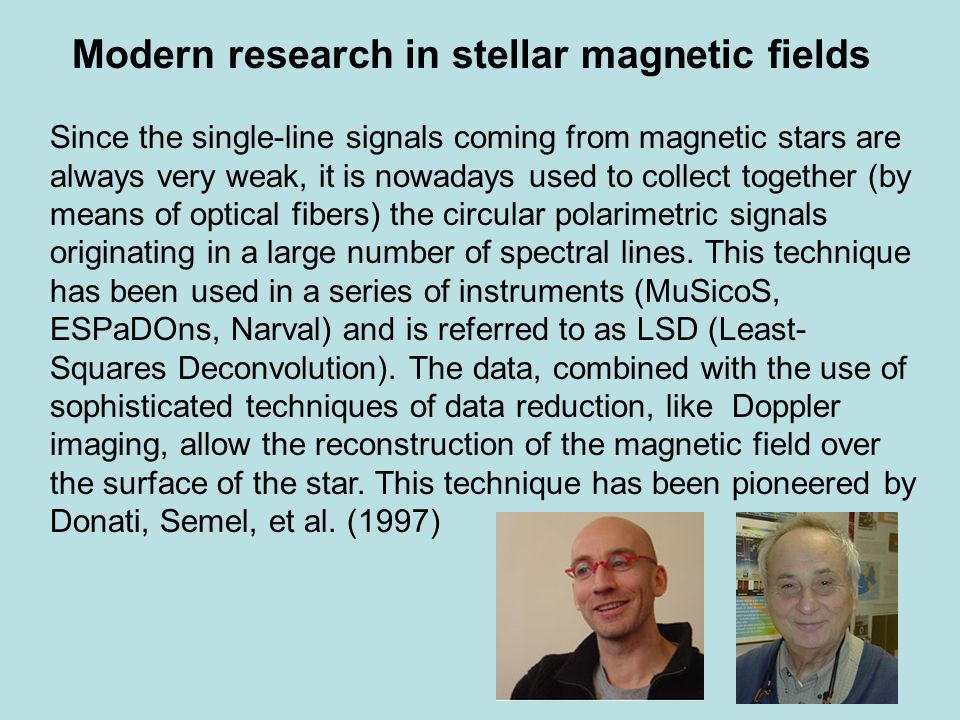 Modern research in stellar magnetic fields

Since the single-line signals coming from magnetic stars are always very weak, it is nowadays used to collect together (by means of optical fibers) the circular polarimetric signals originating in a large number of spectral lines. This technique has been used in a series of instruments (MuSicoS, ESPaDOns, Narval) and is referred to as LSD (Least-Squares Deconvolution). The data, combined with the use of sophisticated techniques of data reduction, like Doppler imaging, allow the reconstruction of the magnetic field over the surface of the star. This technique has been pioneered by Donati, Semel, et al. (1997)